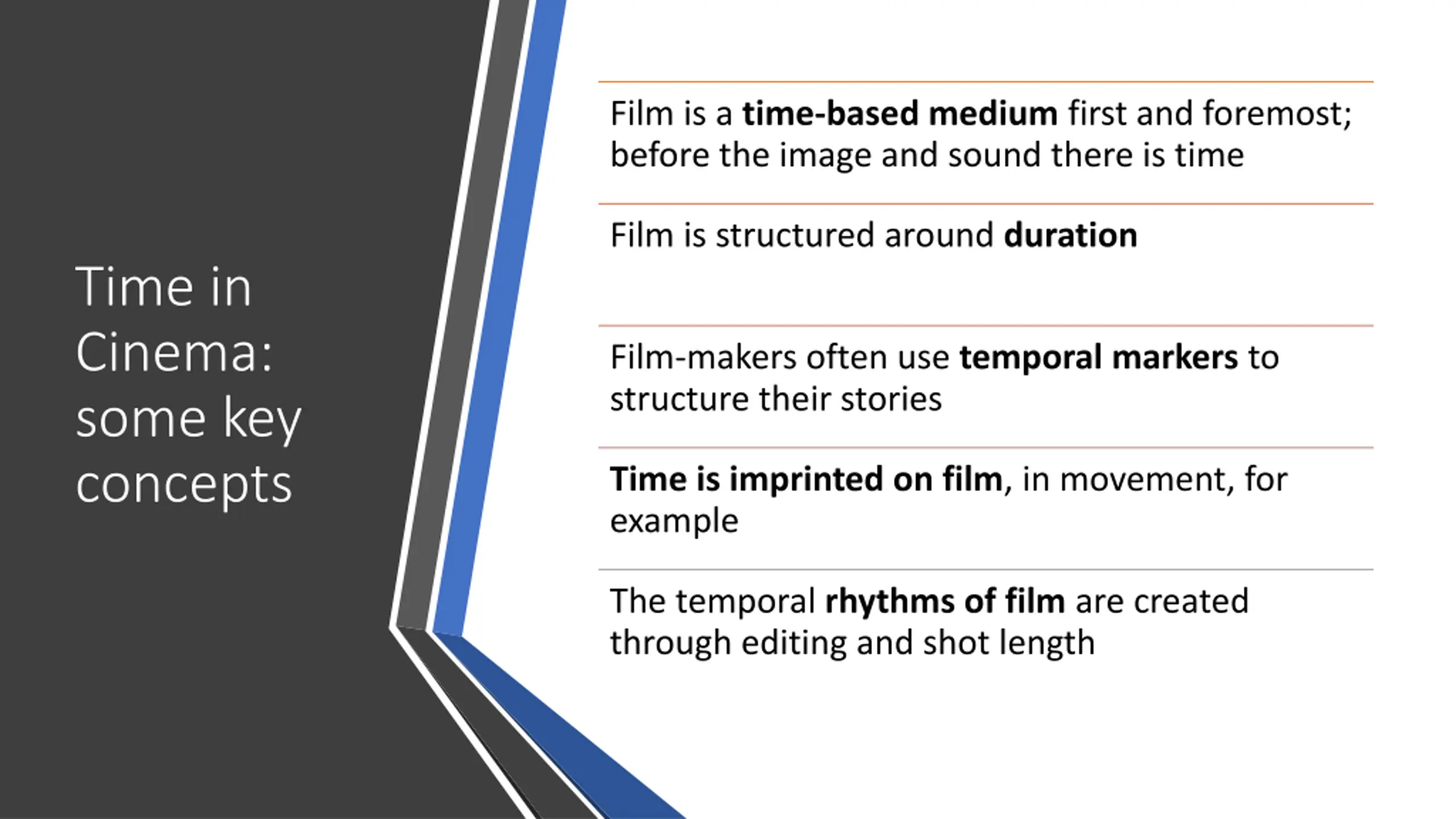 Time in Cinema: some key concepts

Film is a time-based medium first and foremost; before the image and sound there is time

Film is structured around duration

Film-makers often use temporal markers to structure their stories

Time is imprinted on film, in movement, for example

The temporal rhythms of film are created through editing and shot length